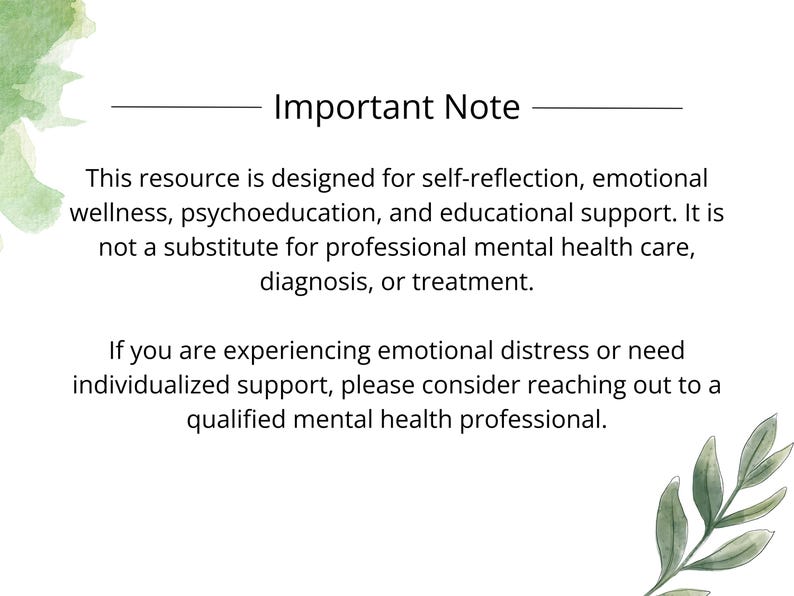 Important Note

This resource is designed for self-reflection, emotional wellness, psychoeducation, and educational support. It is not a substitute for professional mental health care, diagnosis, or treatment.

If you are experiencing emotional distress or need individualized support, please consider reaching out to a qualified mental health professional.